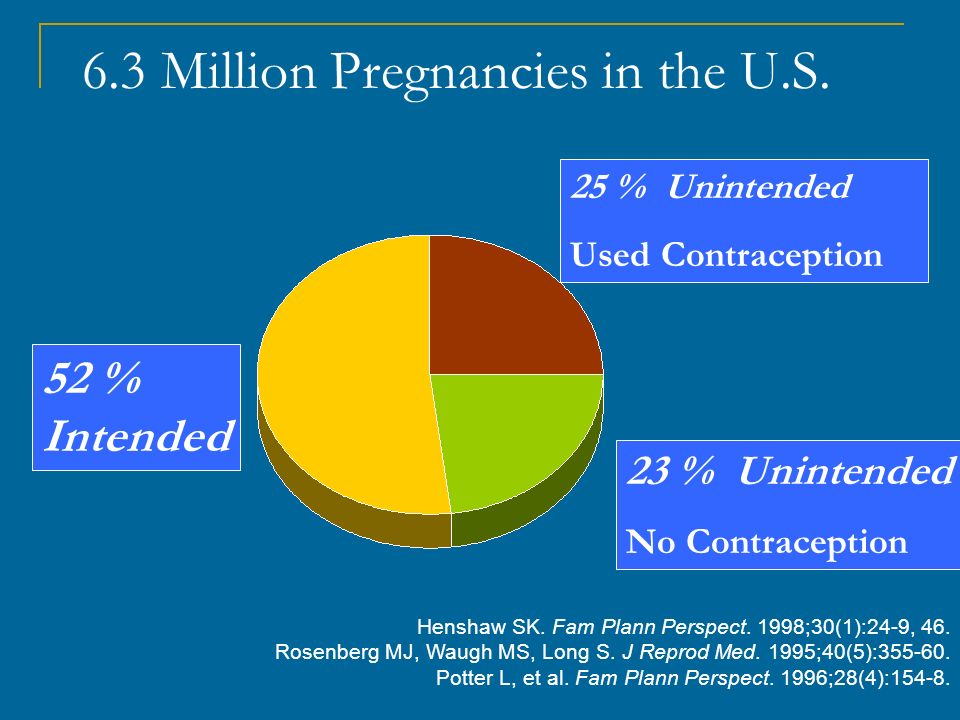 6.3 Million Pregnancies in the U.S.

25 % Unintended

Used Contraception

52 % Intended

23 % Unintended

No Contraception

Henshaw SK. Fam Plann Perspect. 1998;30(1):24-9, 46.
Rosenberg MJ, Waugh MS, Long S. J Reprod Med. 1995;40(5):355-60.
Potter L, et al. Fam Plann Perspect. 1996;28(4):154-8.